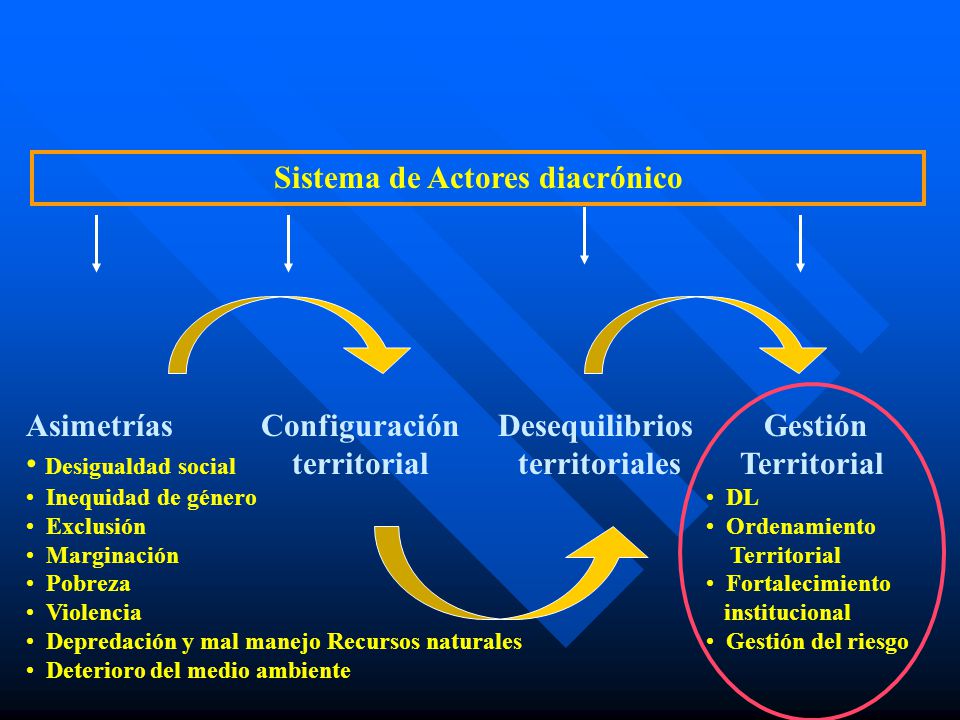 Sistema de Actores diacrónico

Asimetrías
• Desigualdad social
• Inequidad de género
• Exclusión
• Marginación
• Pobreza
• Violencia
• Depredación y mal manejo Recursos naturales
• Deterioro del medio ambiente

Configuración territorial

Desequilibrios territoriales

Gestión Territorial
• DL
• Ordenamiento Territorial
• Fortalecimiento institucional
• Gestión del riesgo